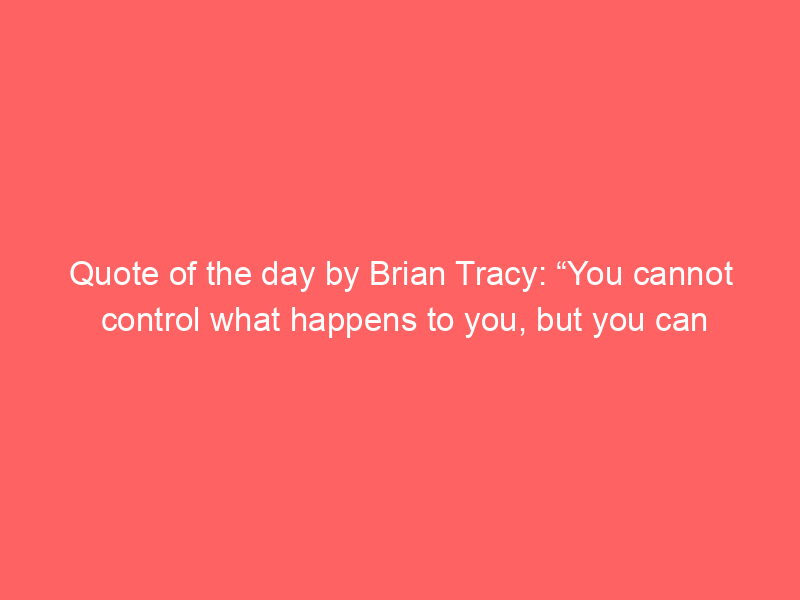 Quote of the day by Brian Tracy: “You cannot control what happens to you, but you can